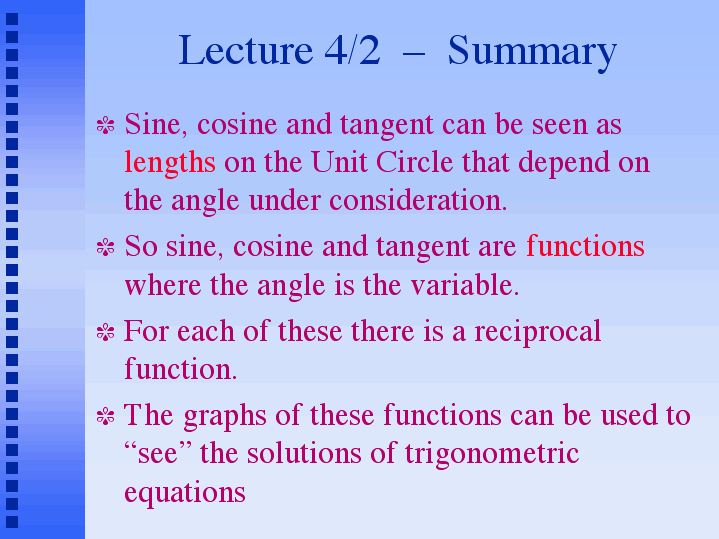 Lecture 4/2 – Summary

Sine, cosine and tangent can be seen as lengths on the Unit Circle that depend on the angle under consideration.

So sine, cosine and tangent are functions where the angle is the variable.

For each of these there is a reciprocal function.

The graphs of these functions can be used to “see” the solutions of trigonometric equations